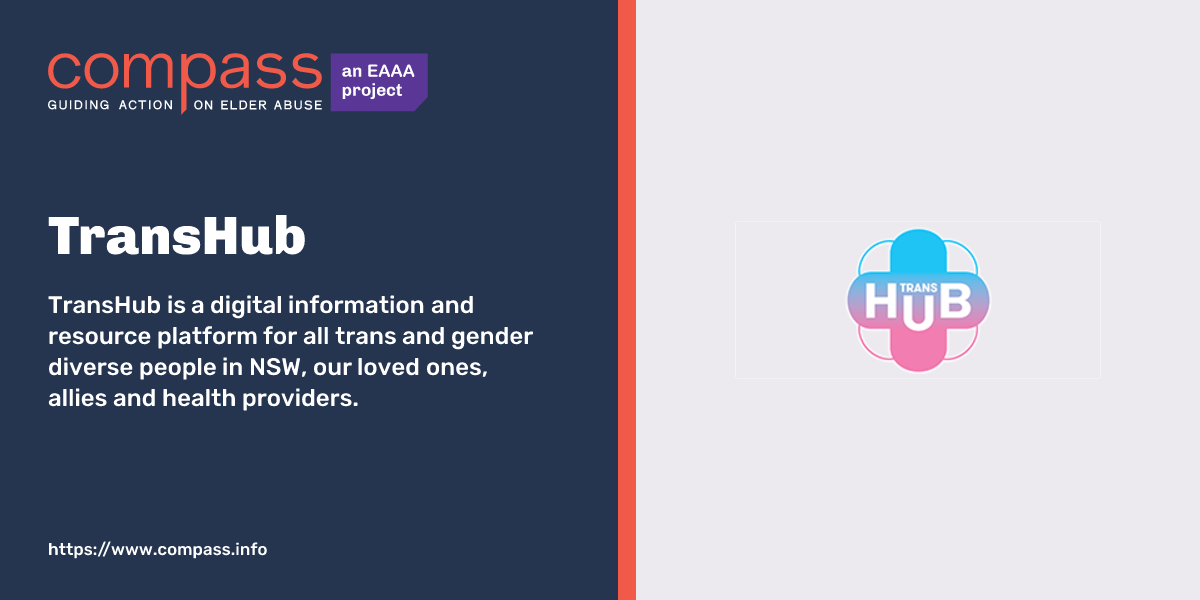 compass
GUIDING ACTION ON ELDER ABUSE

an EAAA project

TransHub

TransHub is a digital information and resource platform for all trans and gender diverse people in NSW, our loved ones, allies and health providers.

https://www.compass.info

TRANS
HUB